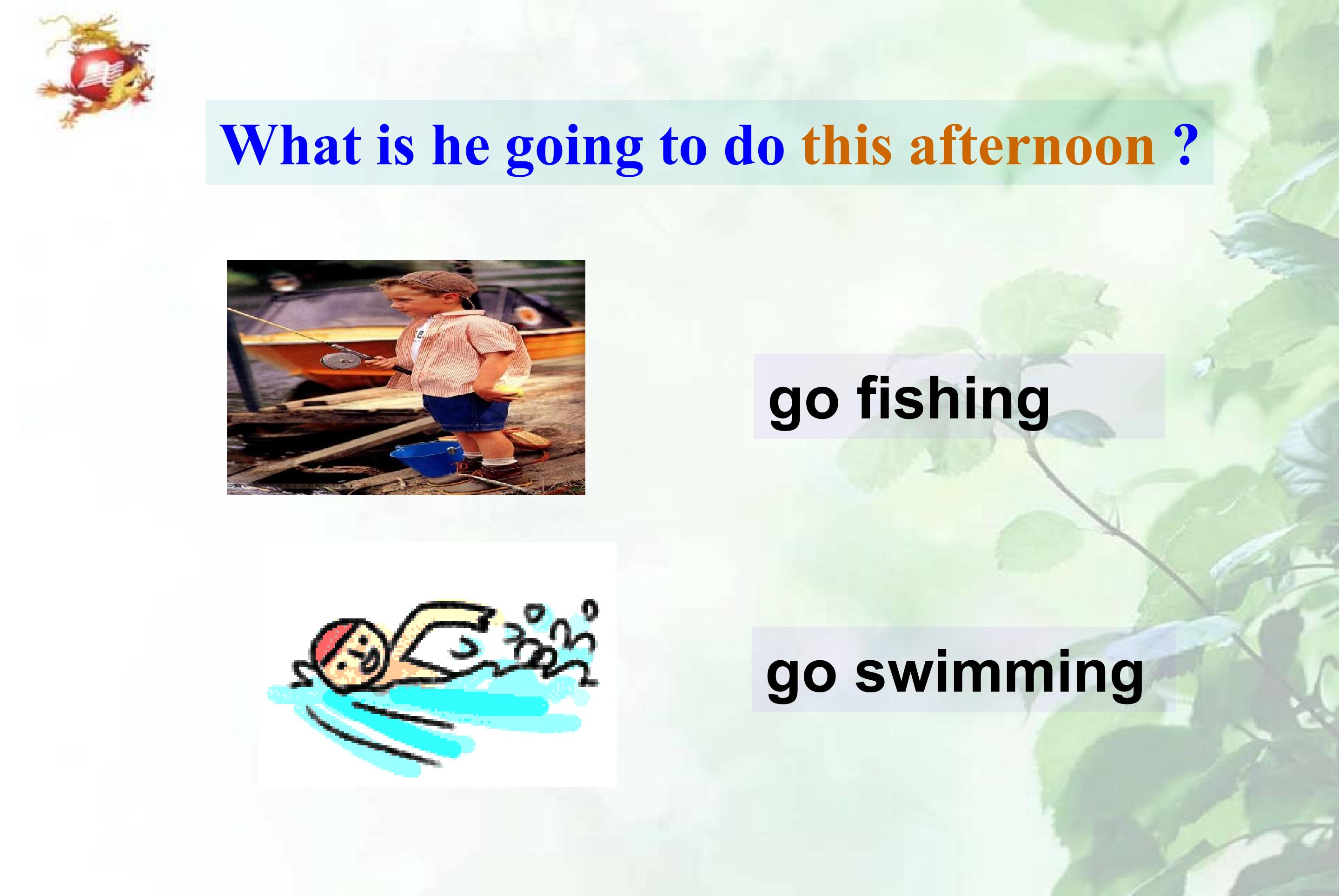 What is he going to do this afternoon ?

go fishing

go swimming